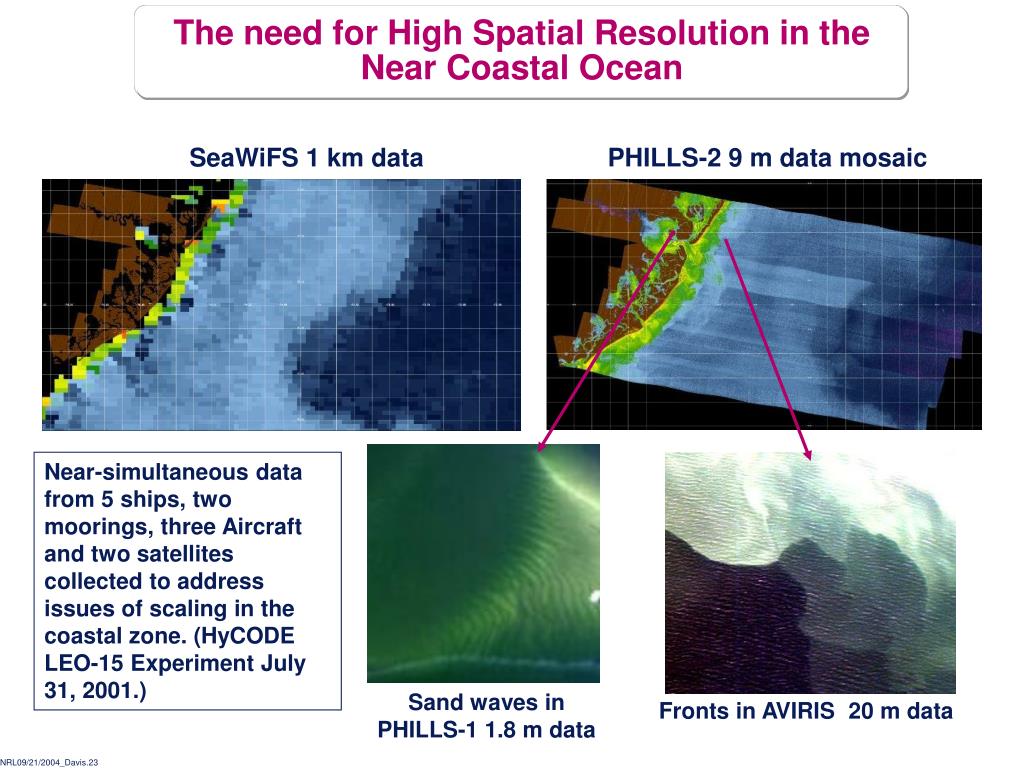 The need for High Spatial Resolution in the Near Coastal Ocean

SeaWiFS 1 km data

PHILLS-2 9 m data mosaic

Near-simultaneous data from 5 ships, two moorings, three Aircraft and two satellites collected to address issues of scaling in the coastal zone. (HyCODE LEO-15 Experiment July 31, 2001.)

Sand waves in PHILLS-1 1.8 m data

Fronts in AVIRIS 20 m data

NRL09/21/2004_Davis.23